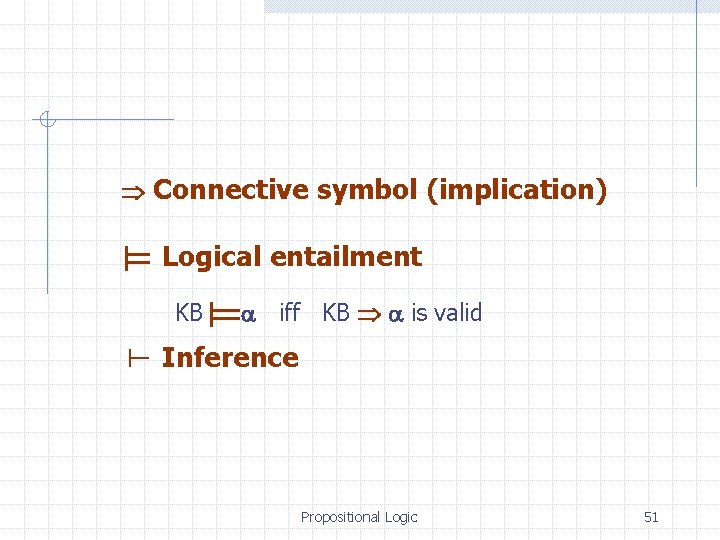 $\Rightarrow$ Connective symbol (implication)

$\models$ Logical entailment

KB $\models \alpha$ iff KB $\Rightarrow \alpha$ is valid

$\vdash$ Inference

Propositional Logic

51